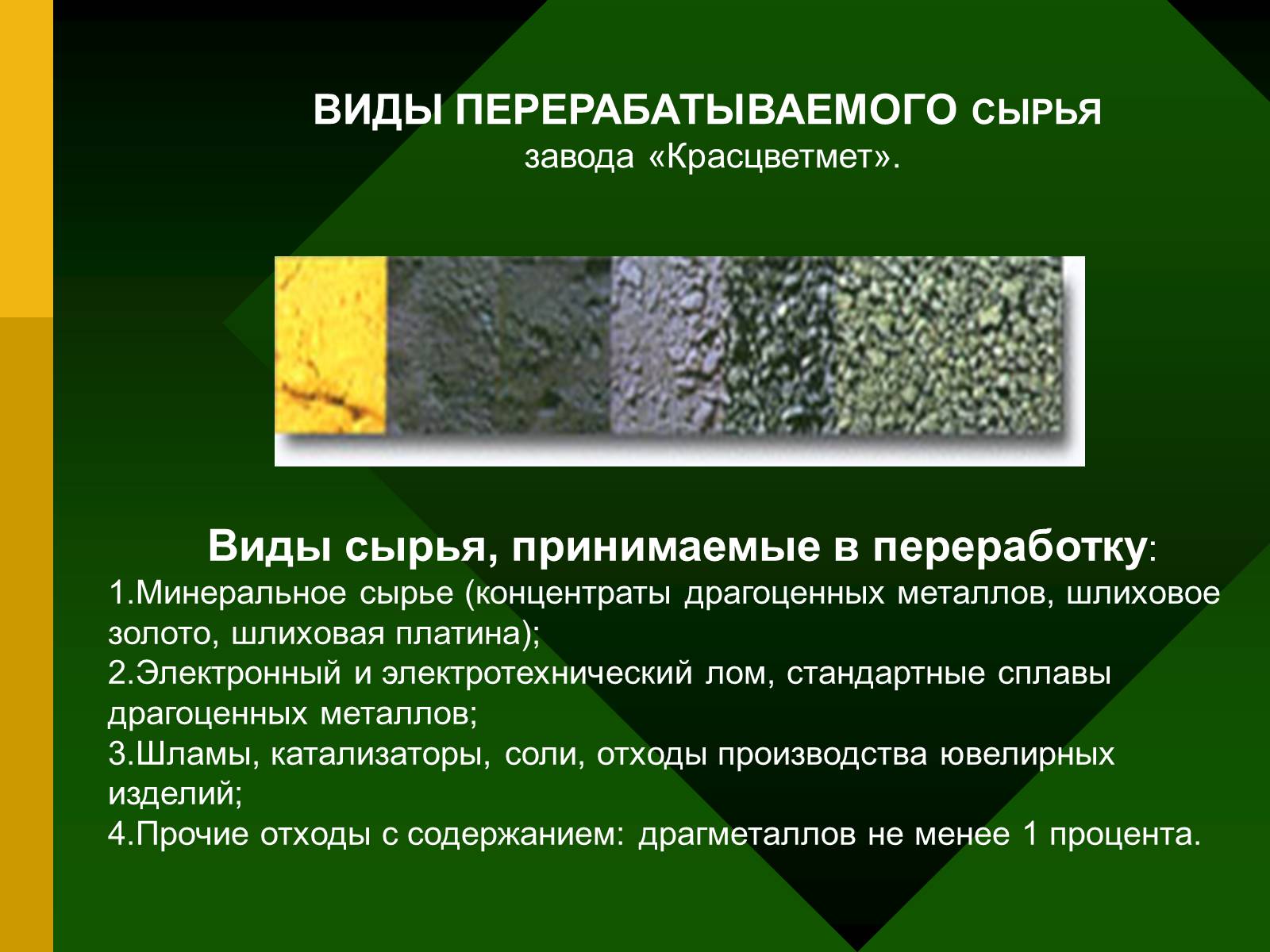 ВИДЫ ПЕРЕРАБАТЫВАЕМОГО СЫРЬЯ
завода «Красцветмет».

Виды сырья, принимаемые в переработку:
1.Минеральное сырье (концентраты драгоценных металлов, шлиховое золото, шлиховая платина);
2.Электронный и электротехнический лом, стандартные сплавы драгоценных металлов;
3.Шламы, катализаторы, соли, отходы производства ювелирных изделий;
4.Прочие отходы с содержанием: драгметаллов не менее 1 процента.